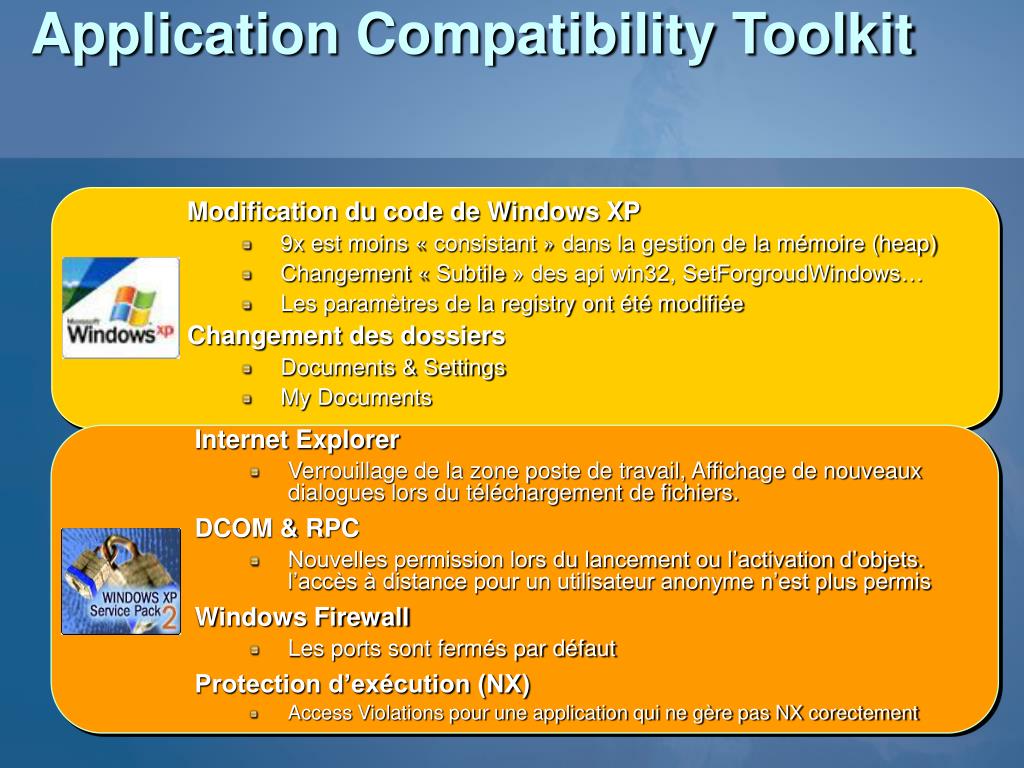 Application Compatibility Toolkit

Microsoft Windows xp

Modification du code de Windows XP

9x est moins « consistant » dans la gestion de la mémoire (heap)

Changement « Subtile » des api win32, SetForgroudWindows…

Les paramètres de la registry ont été modifiée

Changement des dossiers

Documents & Settings

My Documents

WINDOWS XP Service Pack 2

Internet Explorer

Verrouillage de la zone poste de travail, Affichage de nouveaux dialogues lors du téléchargement de fichiers.

DCOM & RPC

Nouvelles permission lors du lancement ou l'activation d'objets. l'accès à distance pour un utilisateur anonyme n'est plus permis

Windows Firewall

Les ports sont fermés par défaut

Protection d'exécution (NX)

Access Violations pour une application qui ne gère pas NX corectement